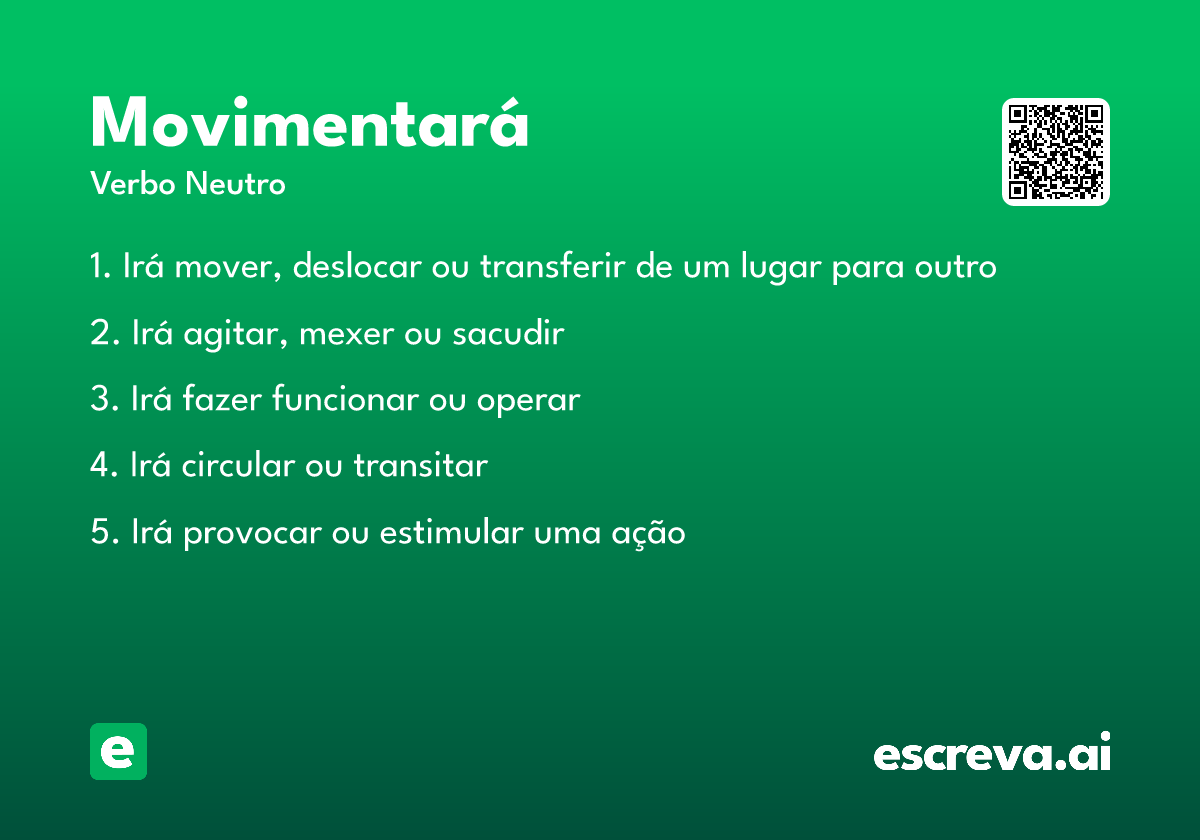 Movimentará

Verbo Neutro

1. Irá mover, deslocar ou transferir de um lugar para outro

2. Irá agitar, mexer ou sacudir

3. Irá fazer funcionar ou operar

4. Irá circular ou transitar

5. Irá provocar ou estimular uma ação

e

escreva.ai